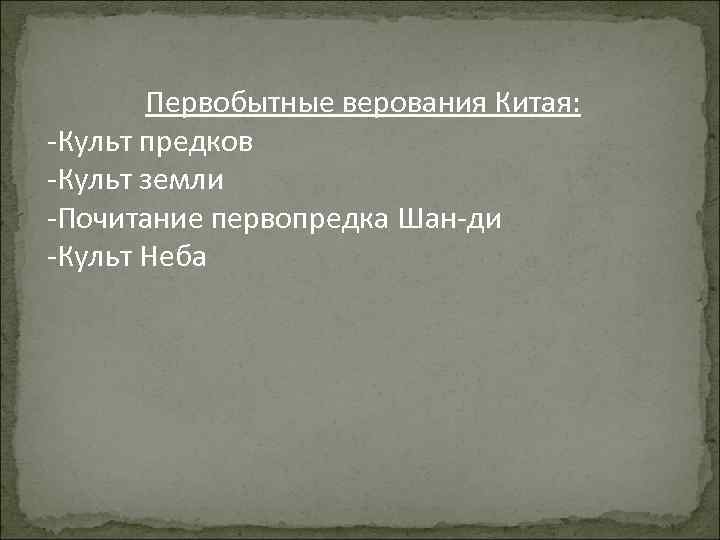 Первобытные верования Китая:
-Культ предков
-Культ земли
-Почитание первопредка Шан-ди
-Культ Неба